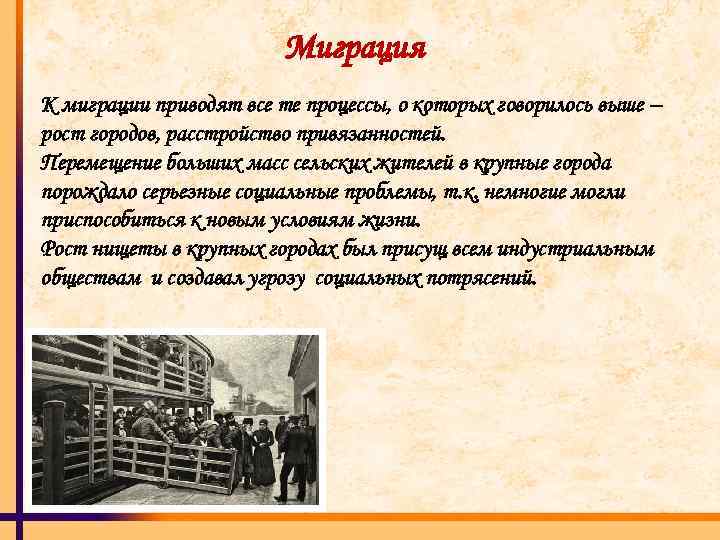 Миграция

К миграции приводят все те процессы, о которых говорилось выше – рост городов, расстройство привязанностей.
Перемещение больших масс сельских жителей в крупные города порождало серьезные социальные проблемы, т.к. немногие могли приспособиться к новым условиям жизни.
Рост нищеты в крупных городах был присущ всем индустриальным обществам и создавал угрозу социальных потрясений.